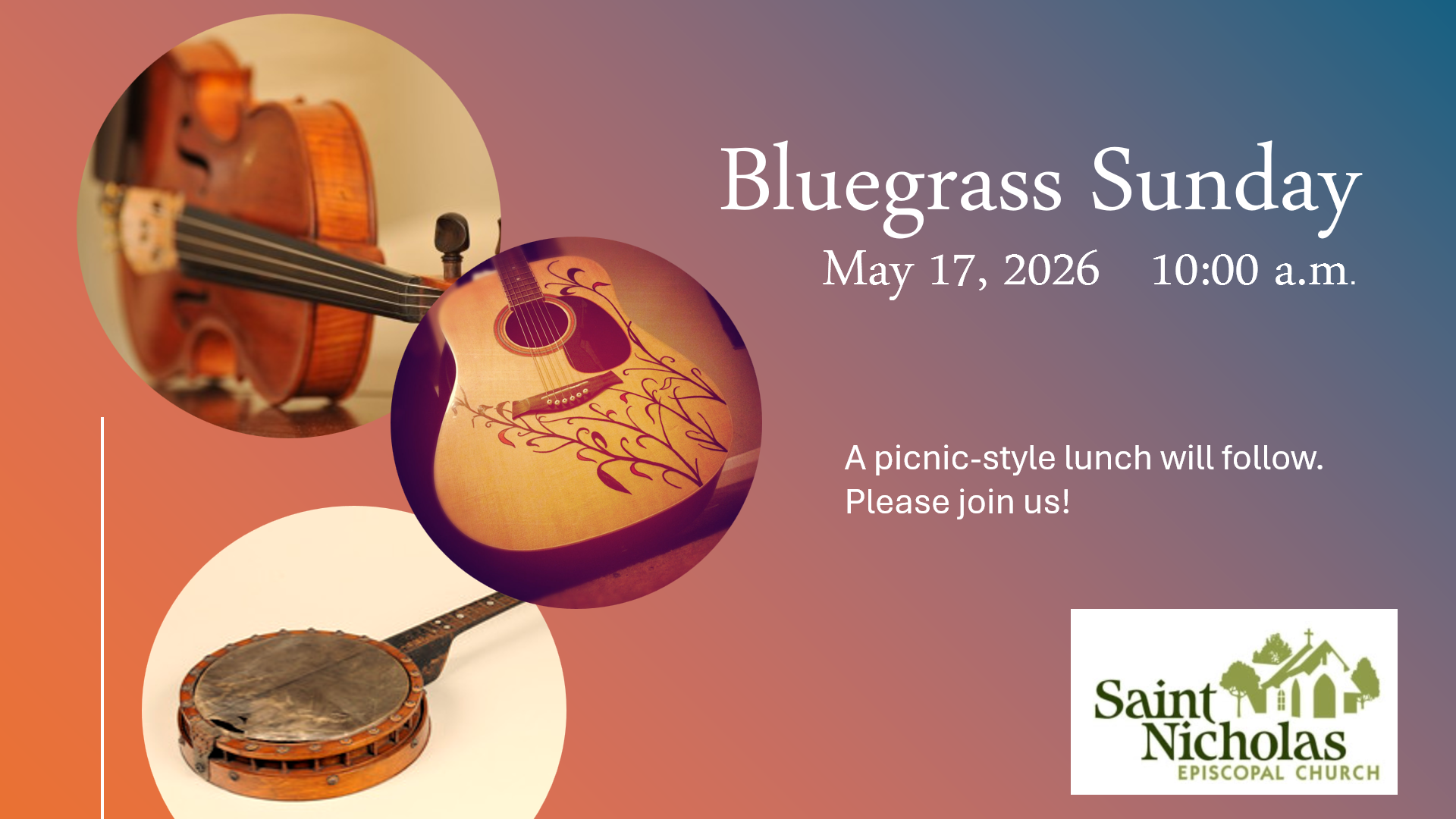 Bluegrass Sunday
May 17, 2026 10:00 a.m.

A picnic-style lunch will follow.
Please join us!

Saint Nicholas
EPISCOPAL CHURCH